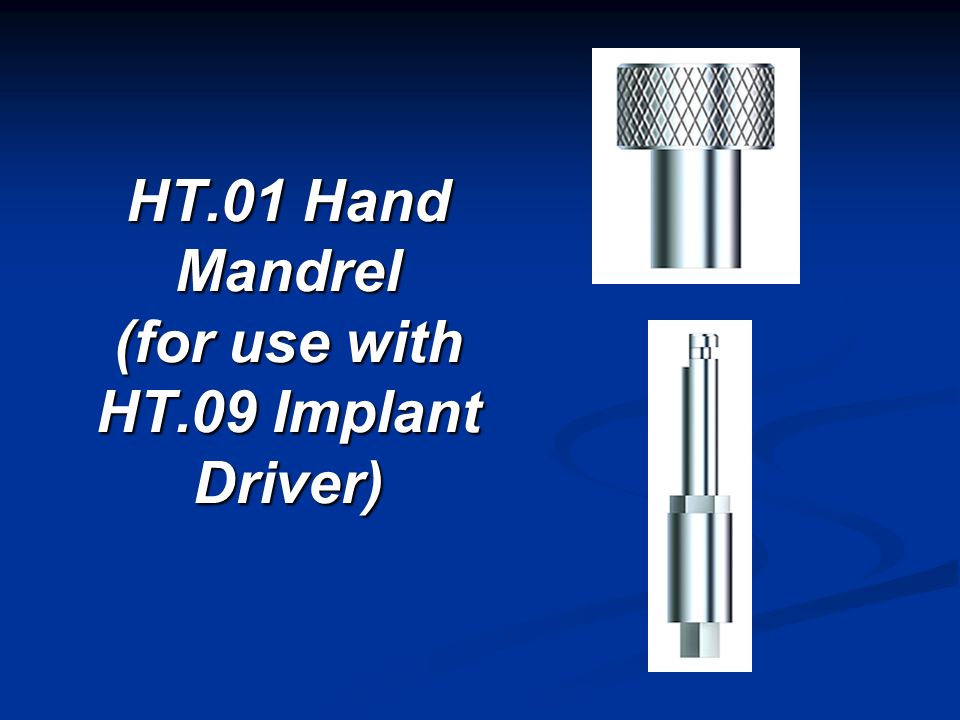 HT.01 Hand Mandrel (for use with HT.09 Implant Driver)